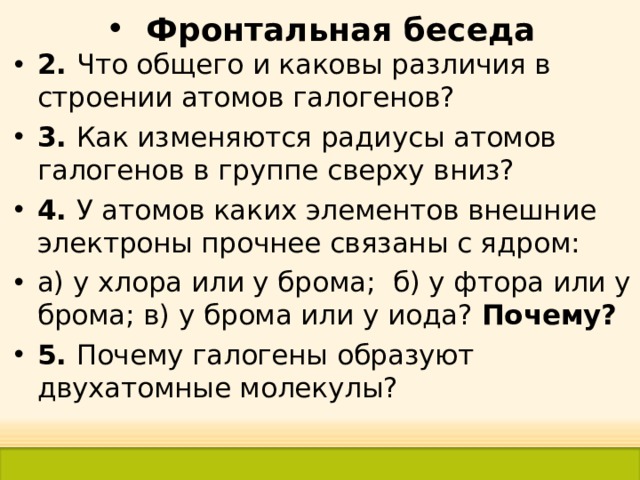 • Фронтальная беседа

• 2. Что общего и каковы различия в строении атомов галогенов?

• 3. Как изменяются радиусы атомов галогенов в группе сверху вниз?

• 4. У атомов каких элементов внешние электроны прочнее связаны с ядром:

• а) у хлора или у брома; б) у фтора или у брома; в) у брома или у иода? Почему?

• 5. Почему галогены образуют двухатомные молекулы?